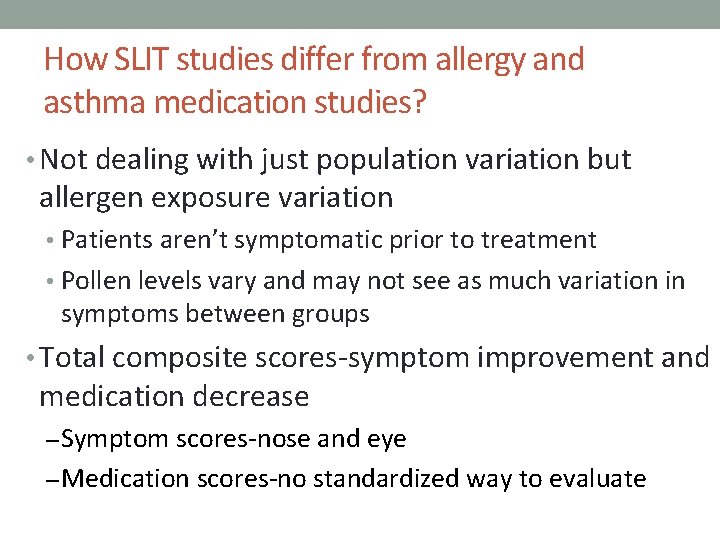 How SLIT studies differ from allergy and asthma medication studies?

• Not dealing with just population variation but allergen exposure variation
• Patients aren't symptomatic prior to treatment
• Pollen levels vary and may not see as much variation in symptoms between groups
• Total composite scores-symptom improvement and medication decrease
–Symptom scores-nose and eye
–Medication scores-no standardized way to evaluate